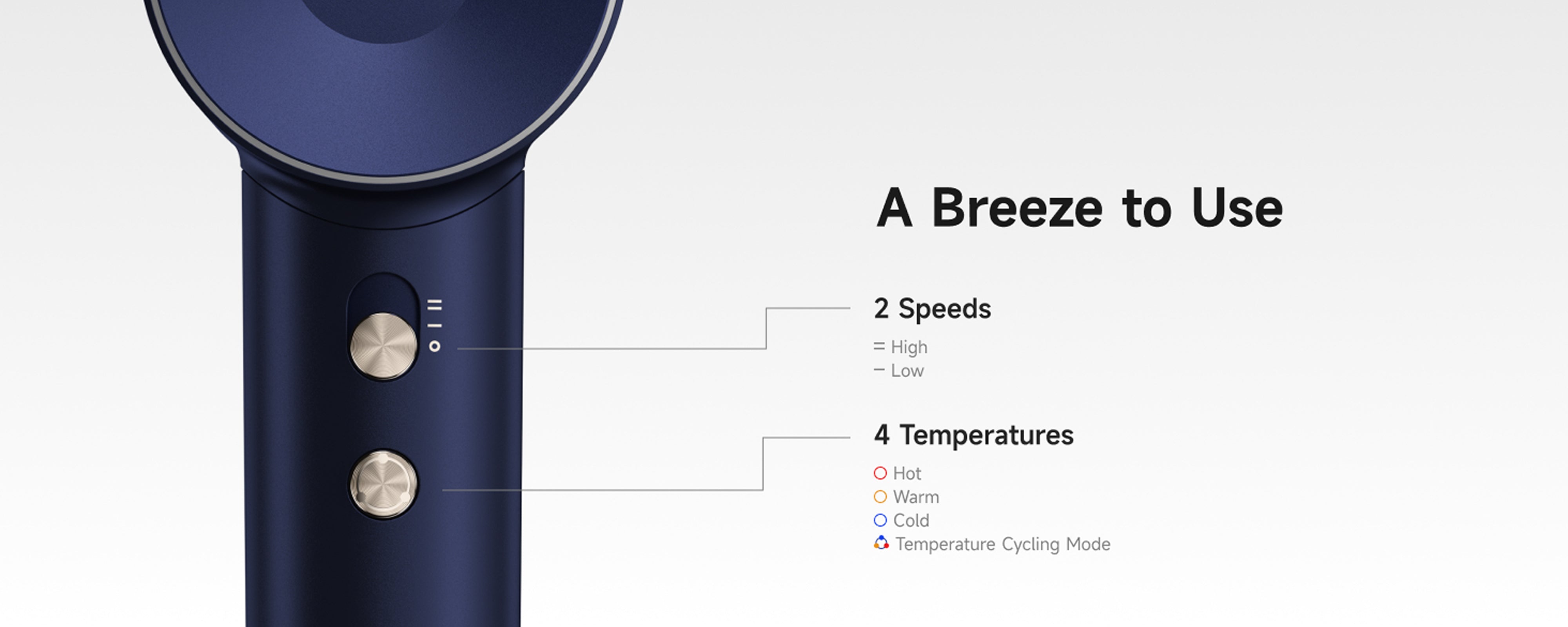 A Breeze to Use

2 Speeds

= High
− Low

4 Temperatures

Hot
Warm
Cold
Temperature Cycling Mode